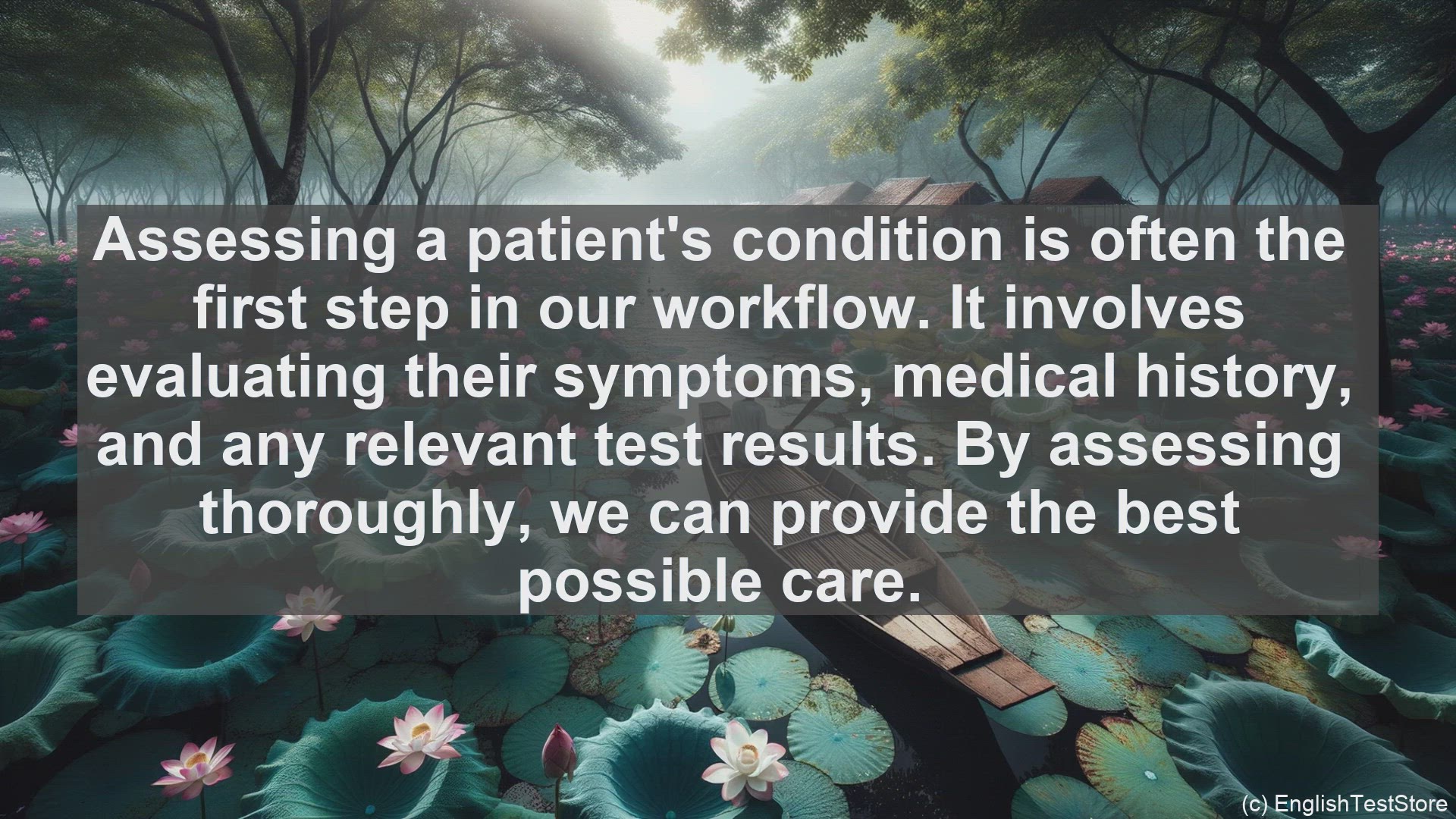 Assessing a patient's condition is often the first step in our workflow. It involves evaluating their symptoms, medical history, and any relevant test results. By assessing thoroughly, we can provide the best possible care.

(c) EnglishTestStore